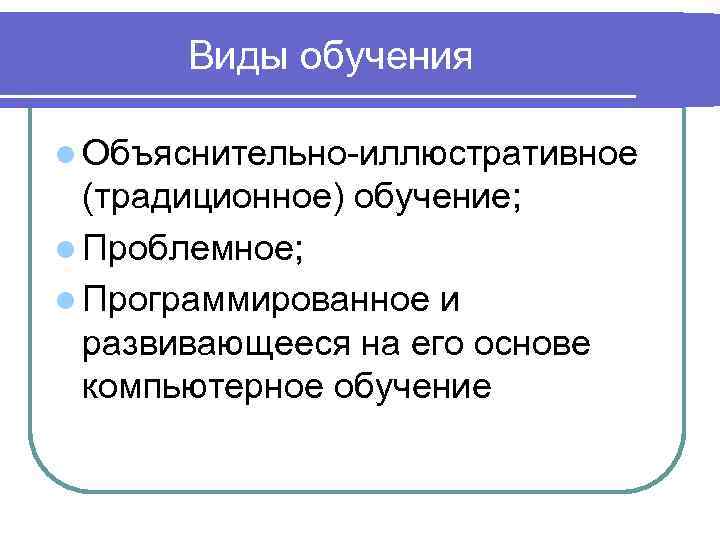 Виды обучения

- Объяснительно-иллюстративное (традиционное) обучение;
- Проблемное;
- Программированное и развивающееся на его основе компьютерное обучение